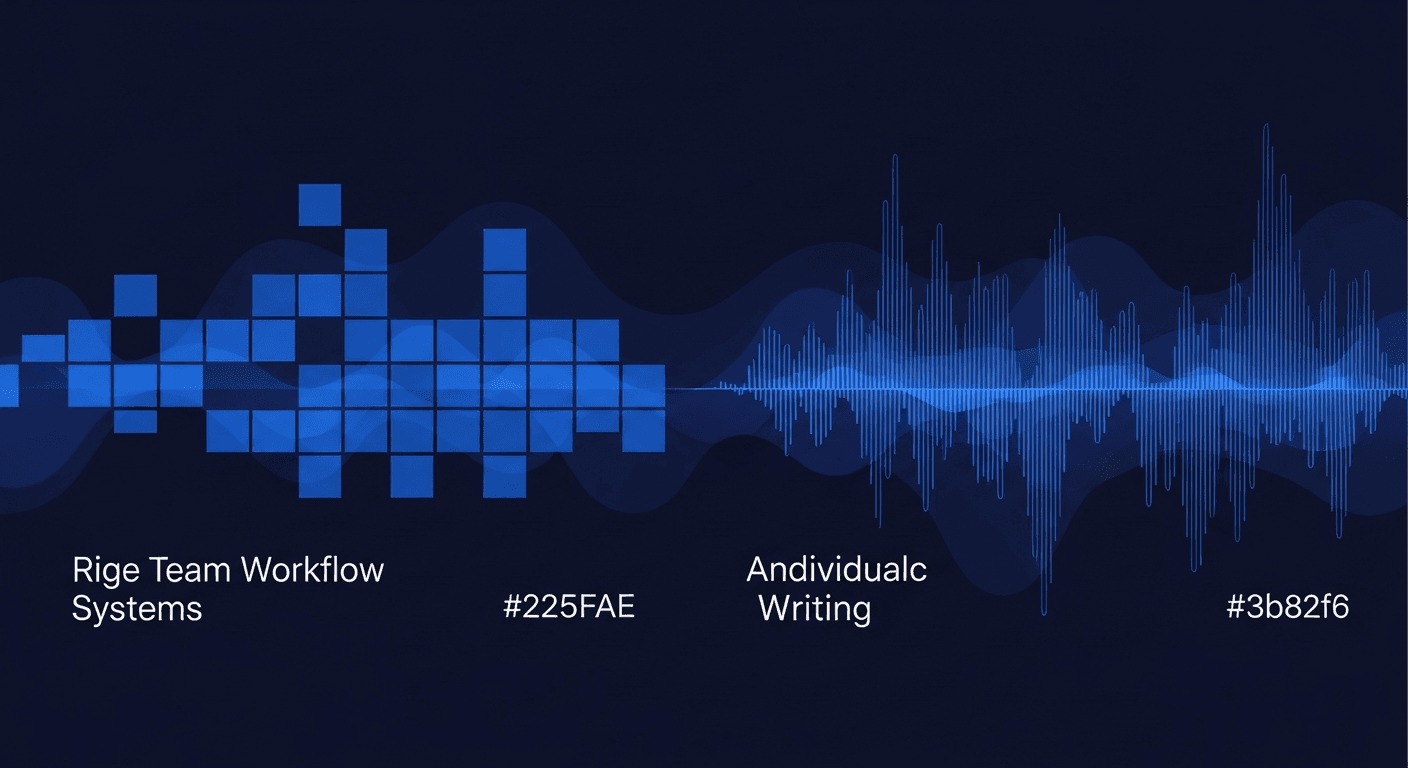 Rige Team Workflow Systems

#225FAE

Andividualc Writing

#3b82f6